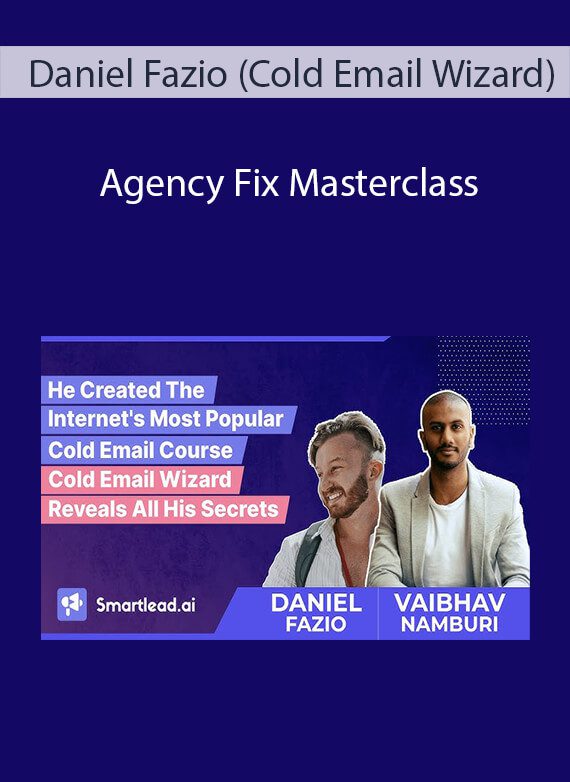 Daniel Fazio (Cold Email Wizard)

Agency Fix Masterclass

He Created The Internet's Most Popular Cold Email Course

Cold Email Wizard Reveals All His Secrets

Smartlead.ai

DANIEL FAZIO

VAIBHAV NAMBURI